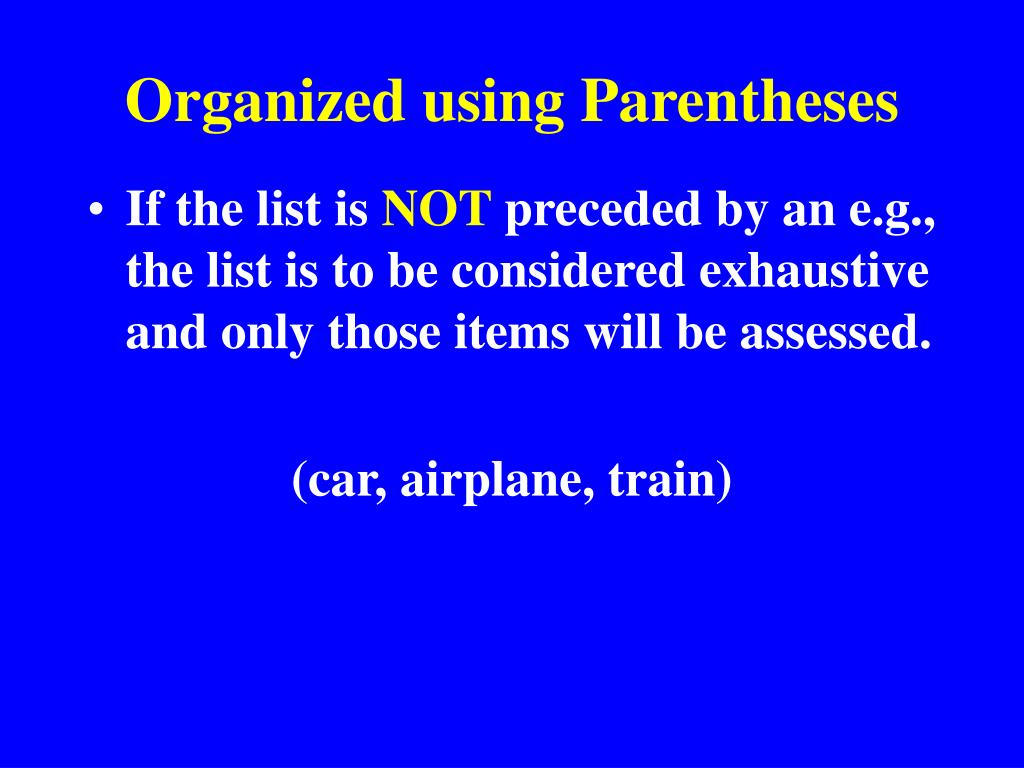 Organized using Parentheses

• If the list is NOT preceded by an e.g., the list is to be considered exhaustive and only those items will be assessed.

(car, airplane, train)